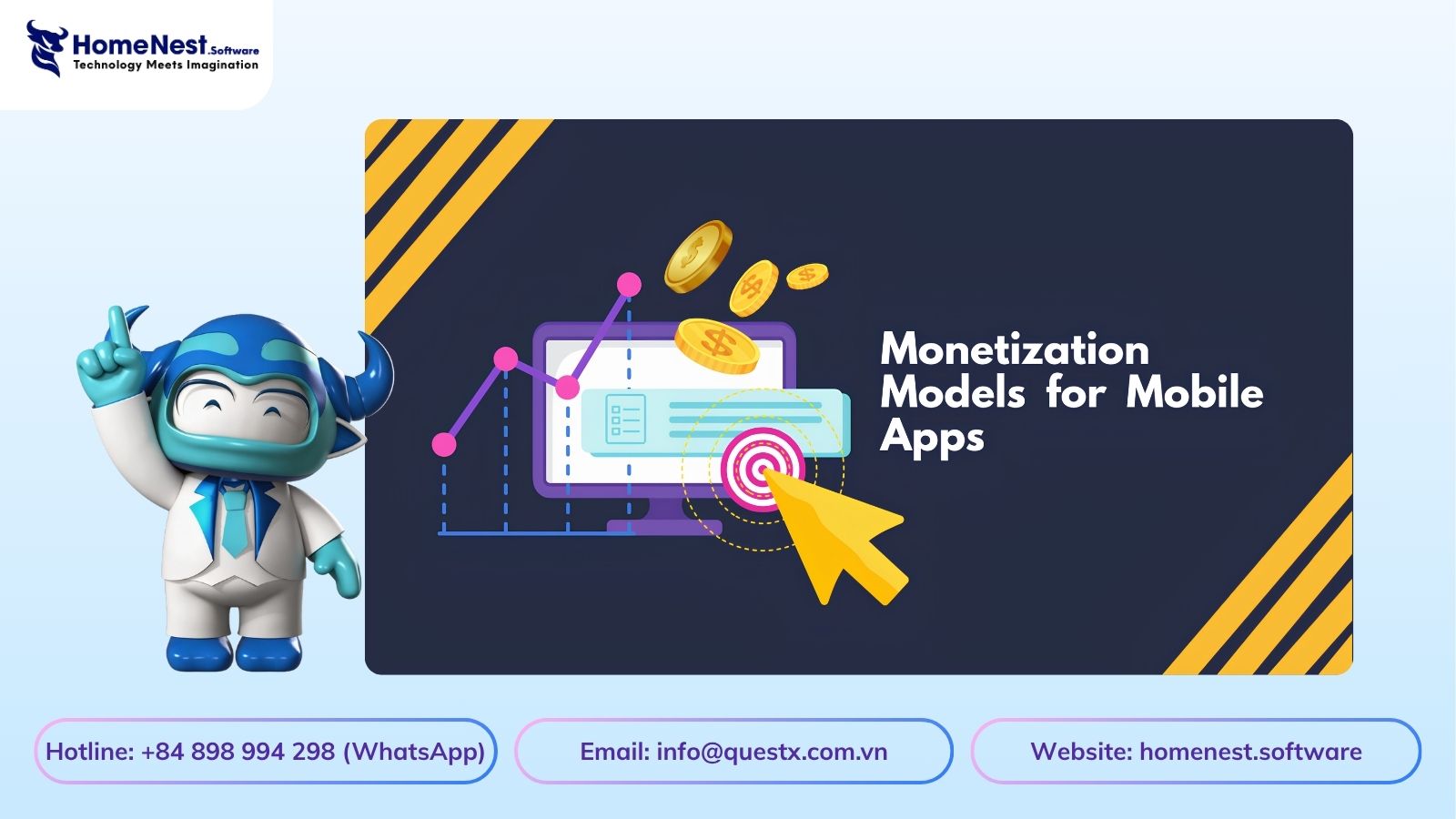 HomeNest.Software
Technology Meets Imagination

Monetization Models for Mobile Apps

Hotline: +84 898 994 298 (WhatsApp)

Email: info@questx.com.vn

Website: homenest.software